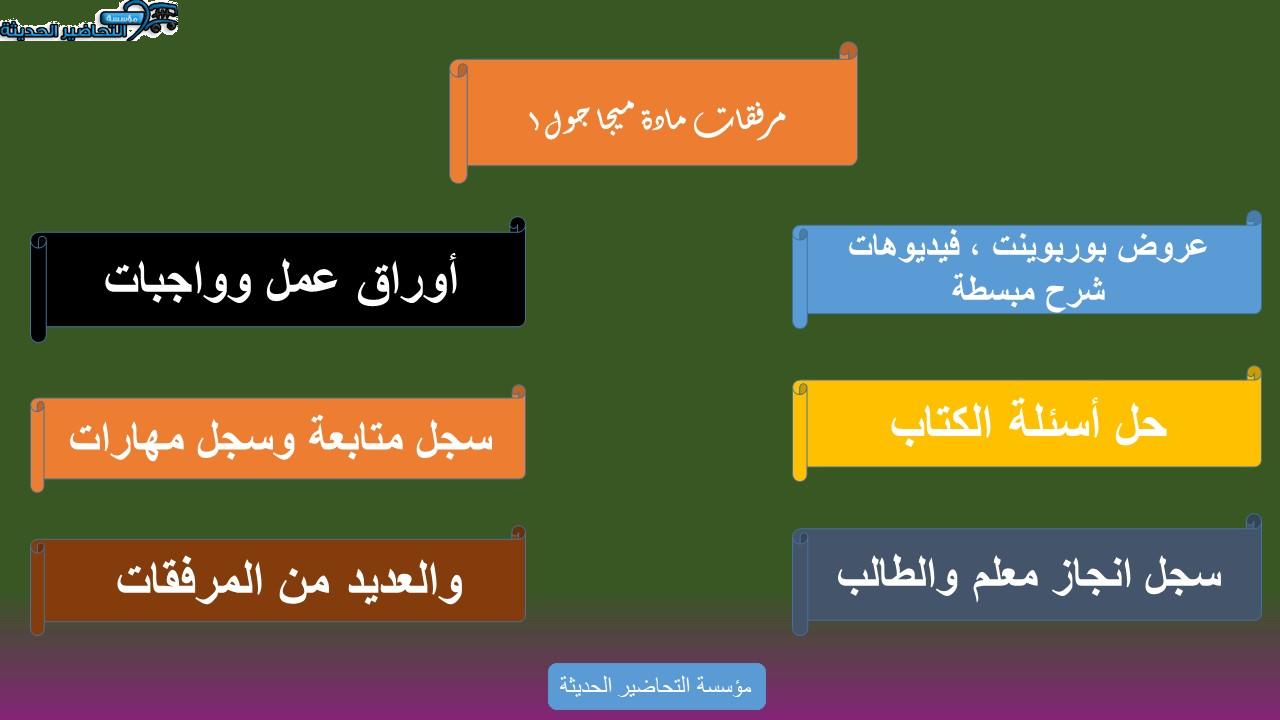 مؤسسة التحاضير الحديثة

مرفقات مادة ميجا جول ١

عروض بوربوينت ، فيديوهات شرح مبسطة

أوراق عمل وواجبات

حل أسئلة الكتاب

سجل متابعة وسجل مهارات

سجل انجاز معلم والطالب

والعديد من المرفقات

مؤسسة التحاضير الحديثة